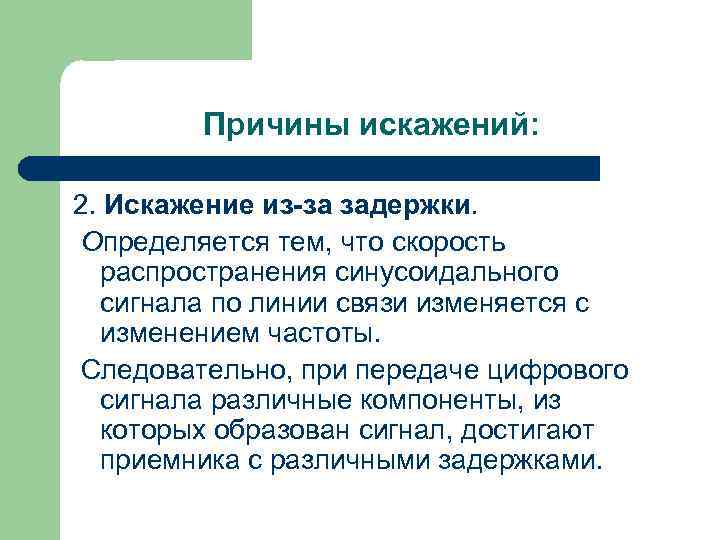 Причины искажений:

2. Искажение из-за задержки.

Определяется тем, что скорость распространения синусоидального сигнала по линии связи изменяется с изменением частоты.

Следовательно, при передаче цифрового сигнала различные компоненты, из которых образован сигнал, достигают приемника с различными задержками.